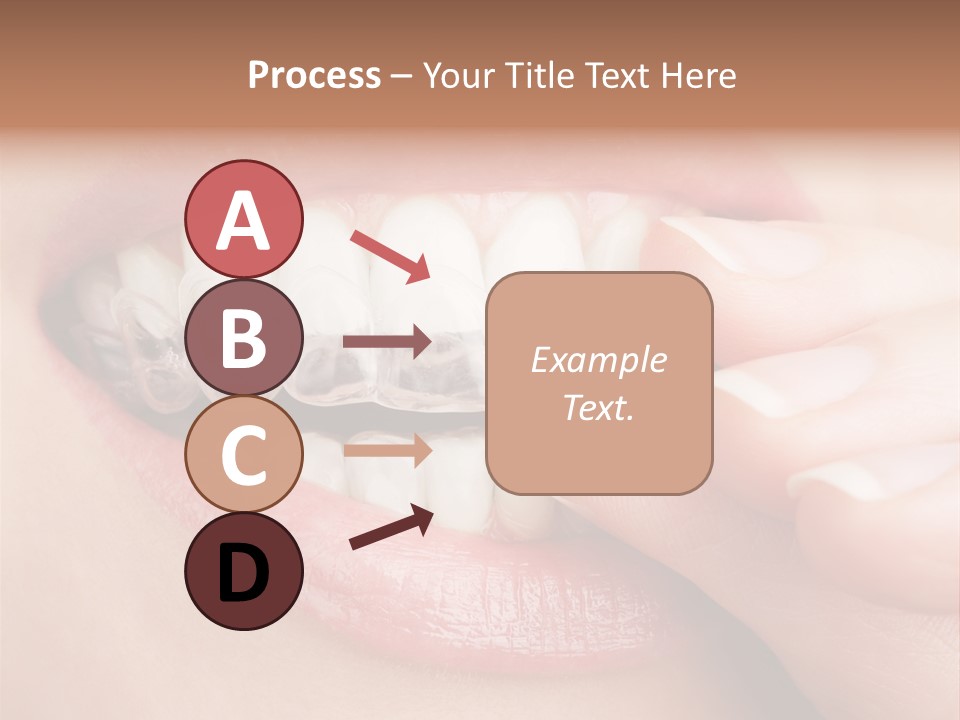 Process – Your Title Text Here

A

B

C

D

Example Text.